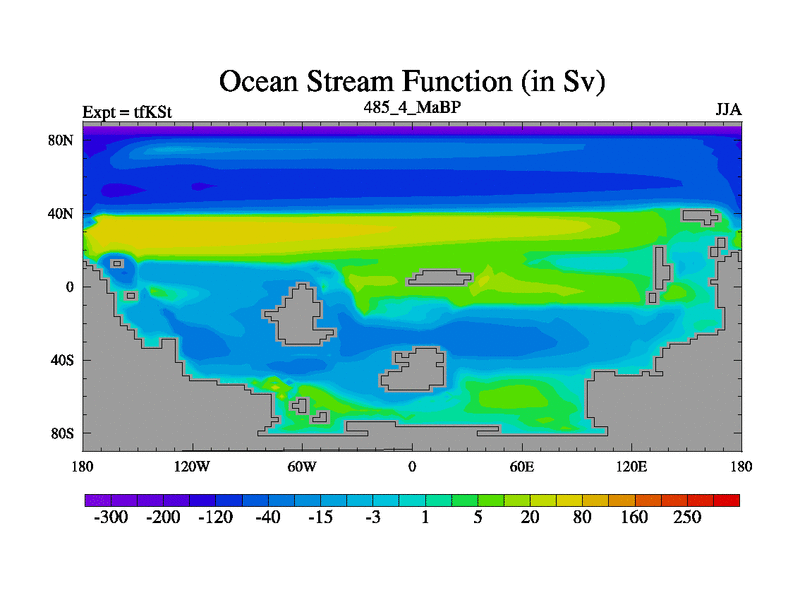 Ocean Stream Function (in Sv)

Expt = tfKSt
485_4_MaBP
JJA

80N
40N
0
40S
80S

180
120W
60W
0
60E
120E
180

-300
-200
-120
-40
-15
-3
1
5
20
80
160
250